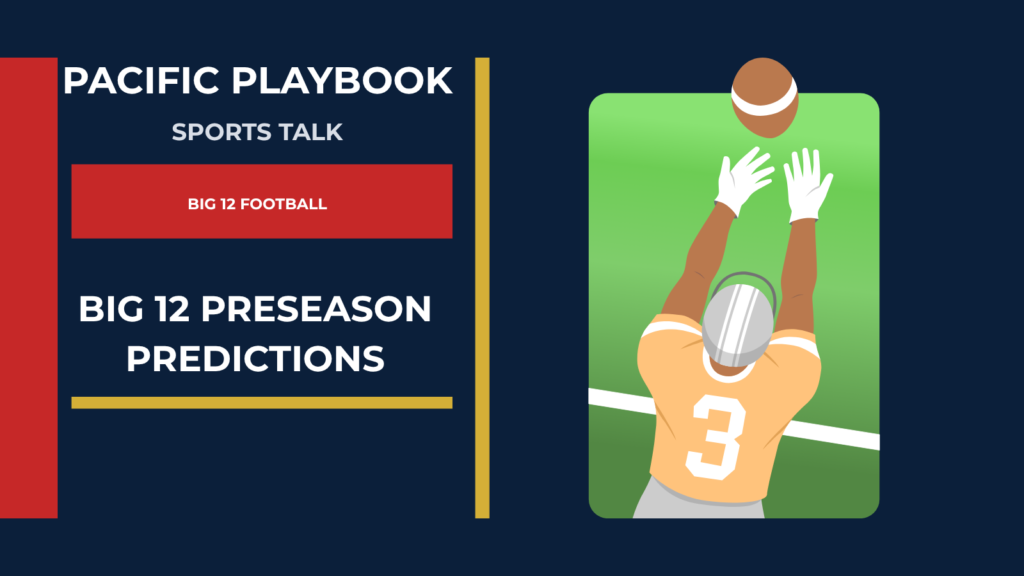 PACIFIC PLAYBOOK

SPORTS TALK

BIG 12 FOOTBALL

BIG 12 PRESEASON PREDICTIONS

3